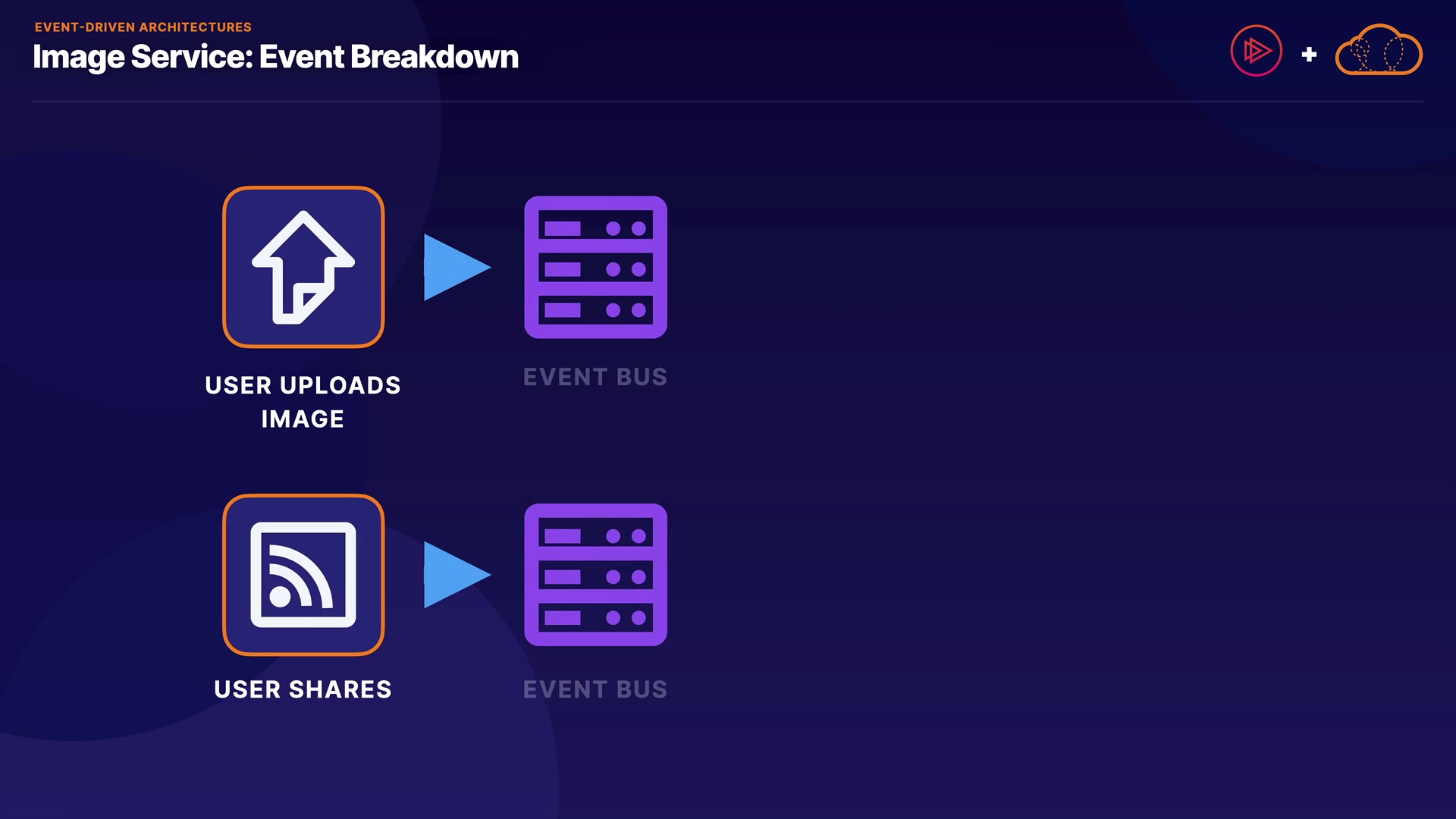 EVENT-DRIVEN ARCHITECTURES
Image Service: Event Breakdown

+

USER UPLOADS IMAGE

EVENT BUS

USER SHARES

EVENT BUS